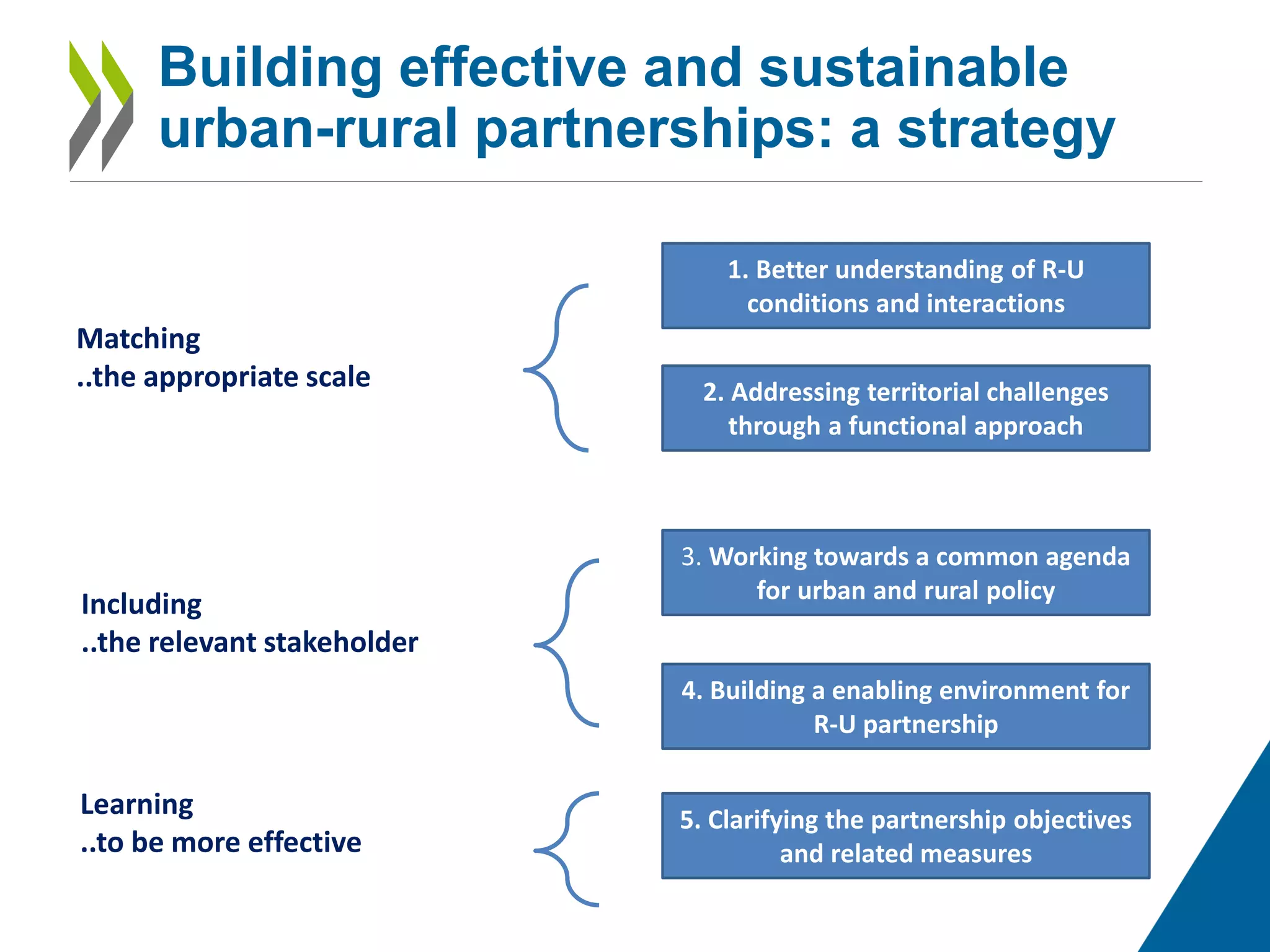 Building effective and sustainable urban-rural partnerships: a strategy

Matching
..the appropriate scale

1. Better understanding of R-U conditions and interactions

2. Addressing territorial challenges through a functional approach

Including
..the relevant stakeholder

3. Working towards a common agenda for urban and rural policy

4. Building a enabling environment for R-U partnership

Learning
..to be more effective

5. Clarifying the partnership objectives and related measures